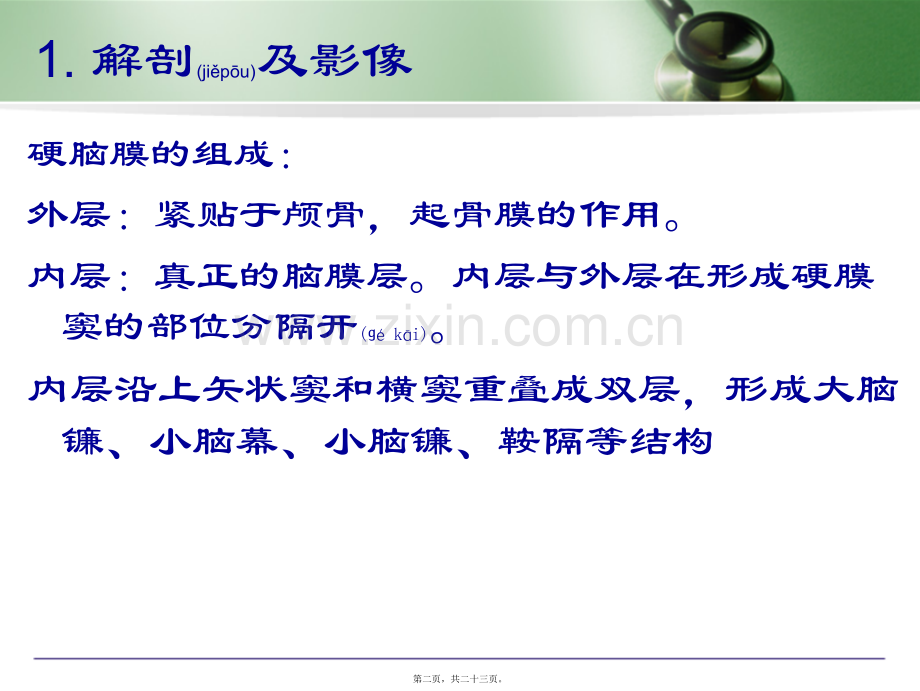 1. 解剖(jiěpōu)及影像

硬脑膜的组成：

外层：紧贴于颅骨，起骨膜的作用。

内层：真正的脑膜层。内层与外层在形成硬膜窦的部位分隔开(gé kāi)。

内层沿上矢状窦和横窦重叠成双层，形成大脑镰、小脑幕、小脑镰、鞍隔等结构

www.zixin.com.cn

第二页，共二十三页。